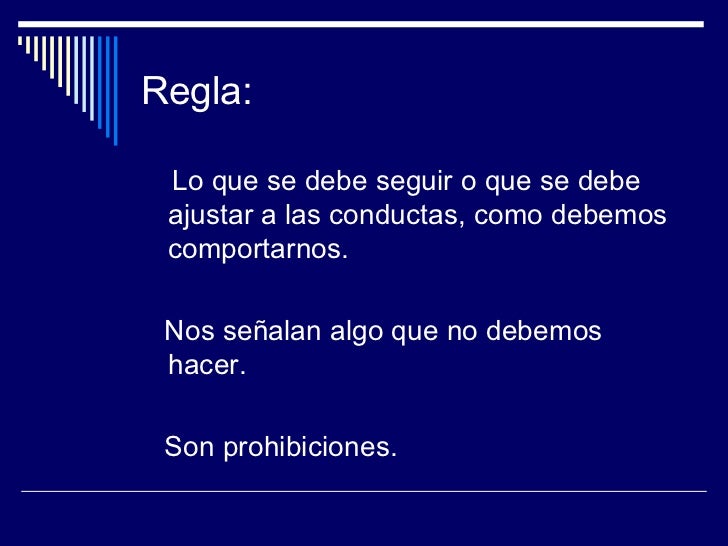 Regla:

Lo que se debe seguir o que se debe ajustar a las conductas, como debemos comportarnos.

Nos señalan algo que no debemos hacer.

Son prohibiciones.